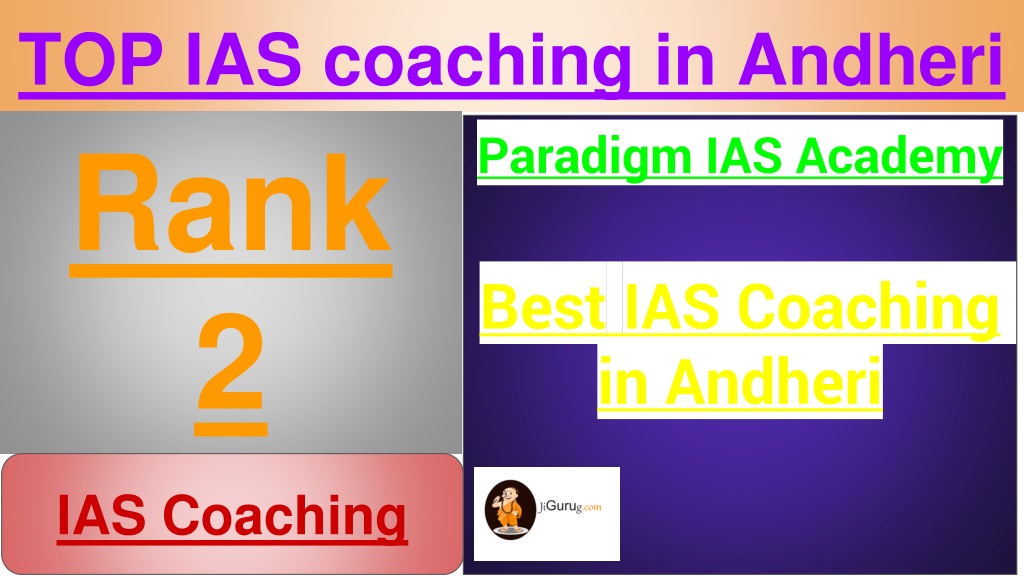 TOP IAS coaching in Andheri

Rank 2

IAS Coaching

Paradigm IAS Academy

Best IAS Coaching in Andheri

JiGurug.com